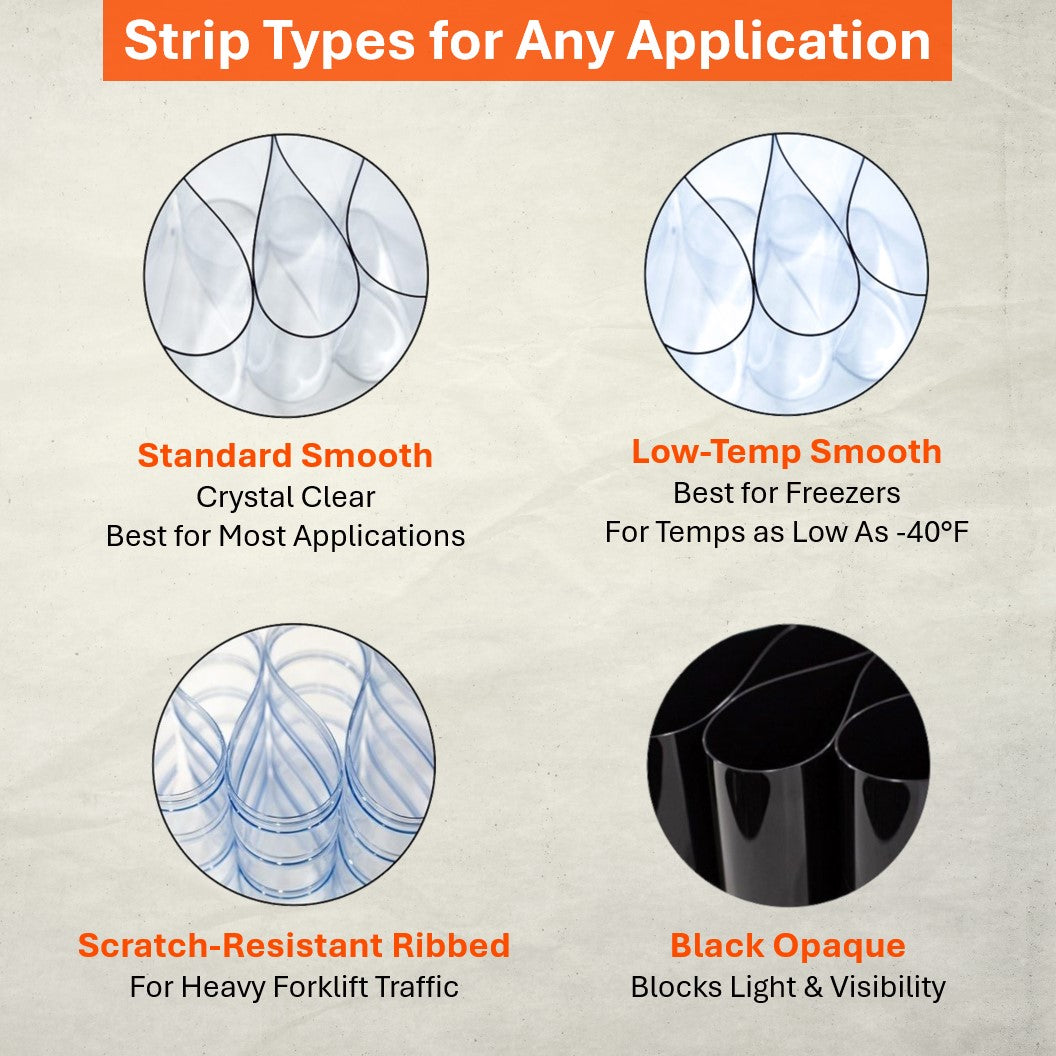 Strip Types for Any Application

Standard Smooth
Crystal Clear
Best for Most Applications

Low-Temp Smooth
Best for Freezers
For Temps as Low As -40°F

Scratch-Resistant Ribbed
For Heavy Forklift Traffic

Black Opaque
Blocks Light & Visibility